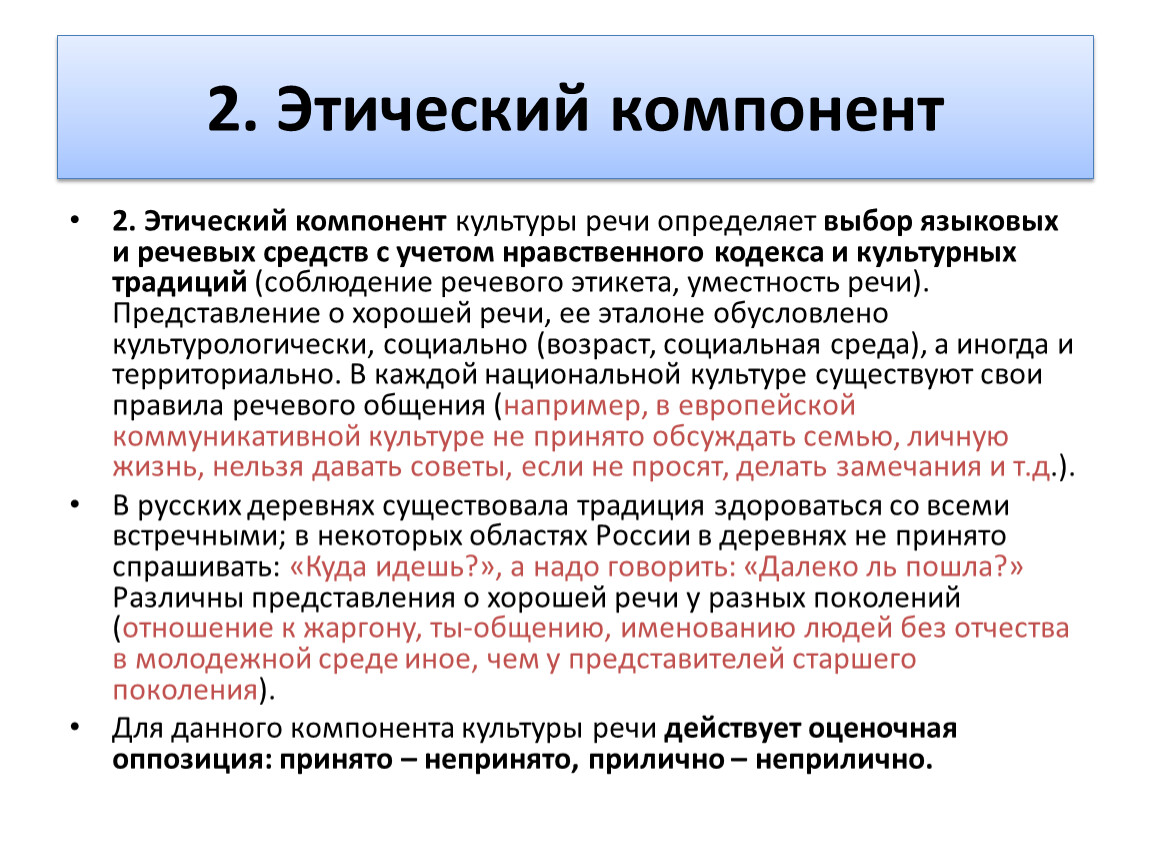 2. Этический компонент

• 2. Этический компонент культуры речи определяет выбор языковых и речевых средств с учетом нравственного кодекса и культурных традиций (соблюдение речевого этикета, уместность речи). Представление о хорошей речи, ее эталоне обусловлено культурологически, социально (возраст, социальная среда), а иногда и территориально. В каждой национальной культуре существуют свои правила речевого общения (например, в европейской коммуникативной культуре не принято обсуждать семью, личную жизнь, нельзя давать советы, если не просят, делать замечания и т.д.).

• В русских деревнях существовала традиция здороваться со всеми встречными; в некоторых областях России в деревнях не принято спрашивать: «Куда идешь?», а надо говорить: «Далеко ль пошла?» Различны представления о хорошей речи у разных поколений (отношение к жаргону, ты-общению, именованию людей без отчества в молодежной среде иное, чем у представителей старшего поколения).

• Для данного компонента культуры речи действует оценочная оппозиция: принято – непринято, прилично – неприлично.